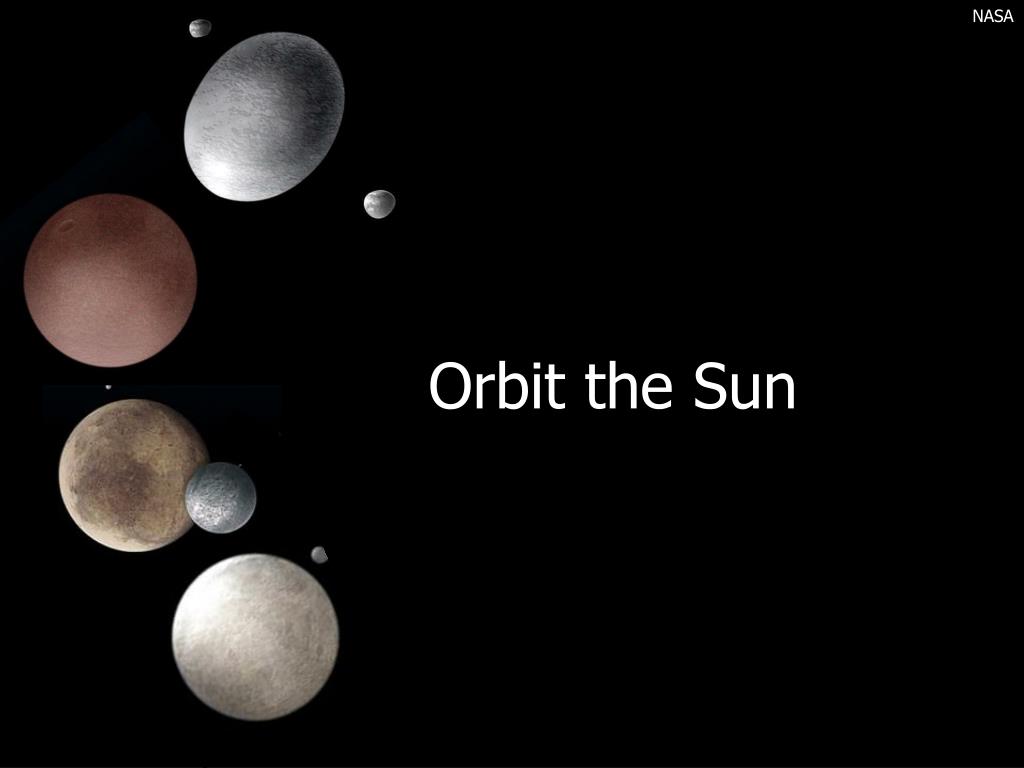 NASA

Orbit the Sun